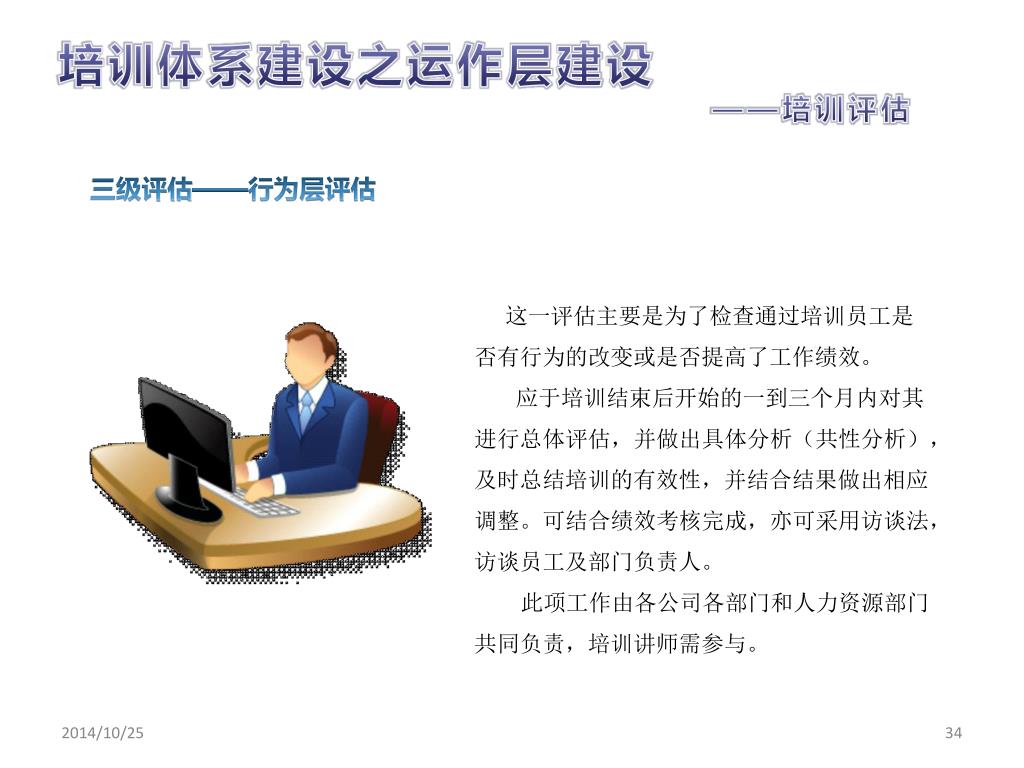 培训体系建设之运作层建设

——培训评估

三级评估——行为层评估

这一评估主要是为了检查通过培训员工是否有行为的改变或是否提高了工作绩效。

应于培训结束后开始的一到三个月内对其进行总体评估，并做出具体分析（共性分析），及时总结培训的有效性，并结合结果做出相应调整。可结合绩效考核完成，亦可采用访谈法，访谈员工及部门负责人。

此项工作由各公司各部门和人力资源部门共同负责，培训讲师需参与。

2014/10/25

34